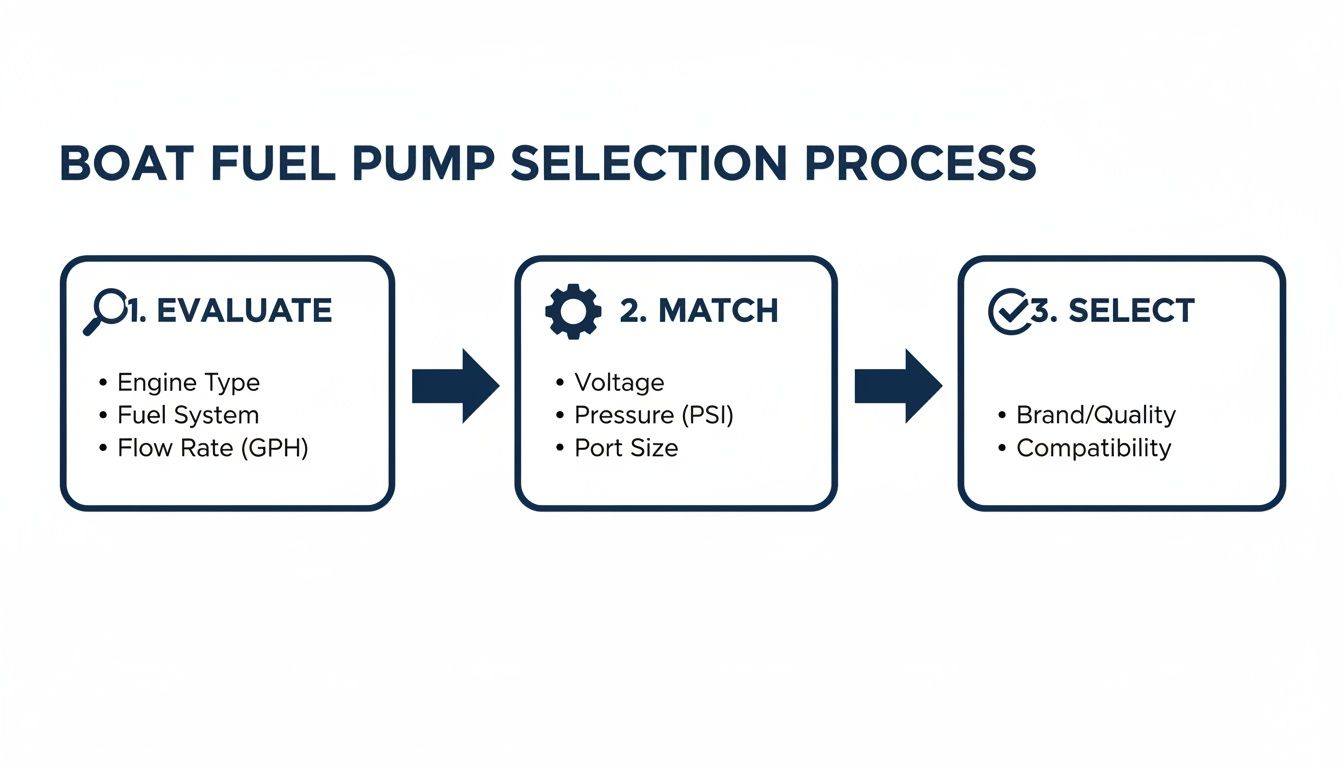 BOAT FUEL PUMP SELECTION PROCESS

1. EVALUATE

• Engine Type
• Fuel System
• Flow Rate (GPH)

2. MATCH

• Voltage
• Pressure (PSI)
• Port Size

3. SELECT

• Brand/Quality
• Compatibility